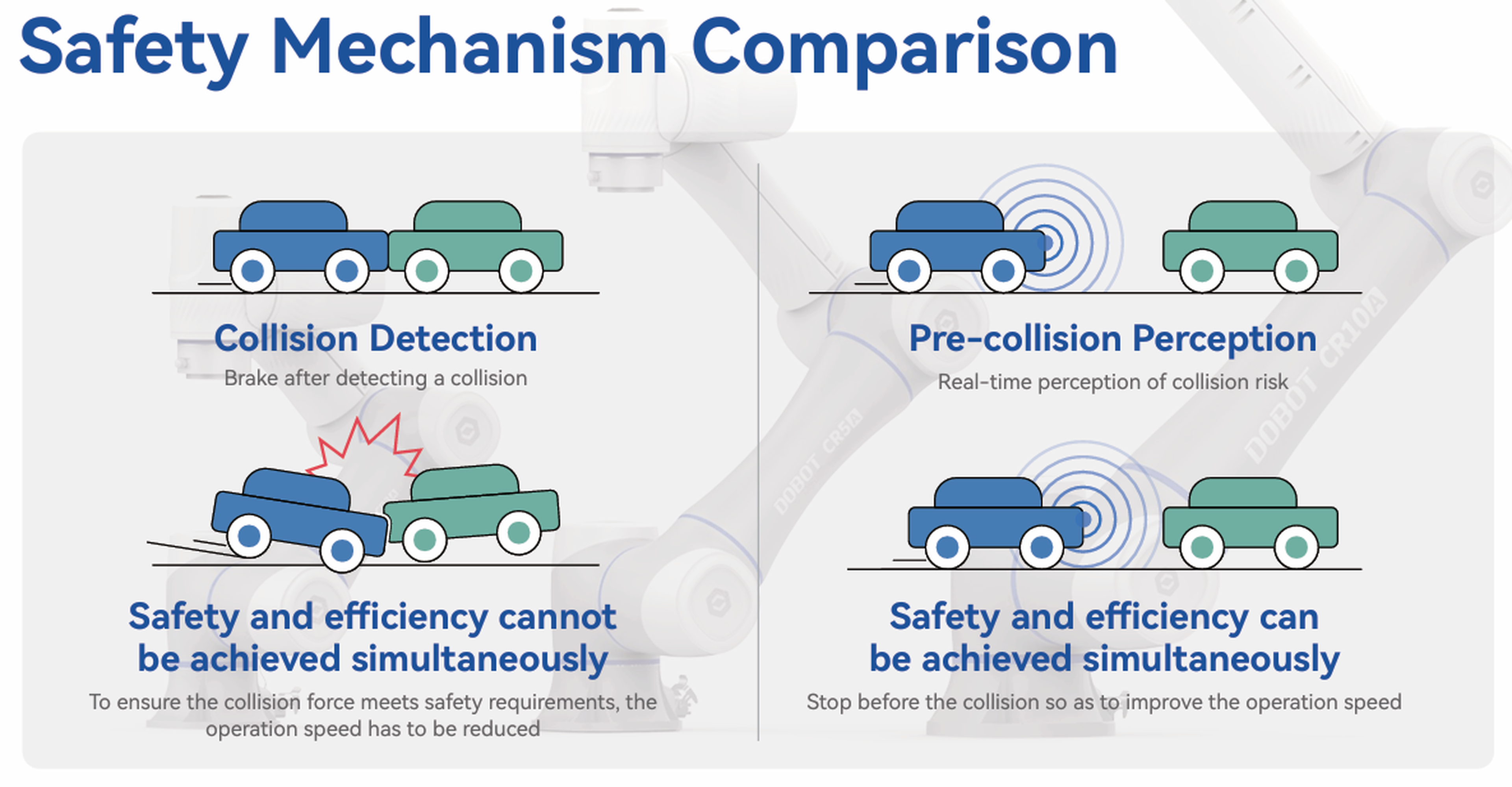 Safety Mechanism Comparison

Collision Detection

Brake after detecting a collision

Safety and efficiency cannot be achieved simultaneously

To ensure the collision force meets safety requirements, the operation speed has to be reduced

Pre-collision Perception

Real-time perception of collision risk

Safety and efficiency can be achieved simultaneously

Stop before the collision so as to improve the operation speed

DOBOT CR5A

DOBOT CR10A